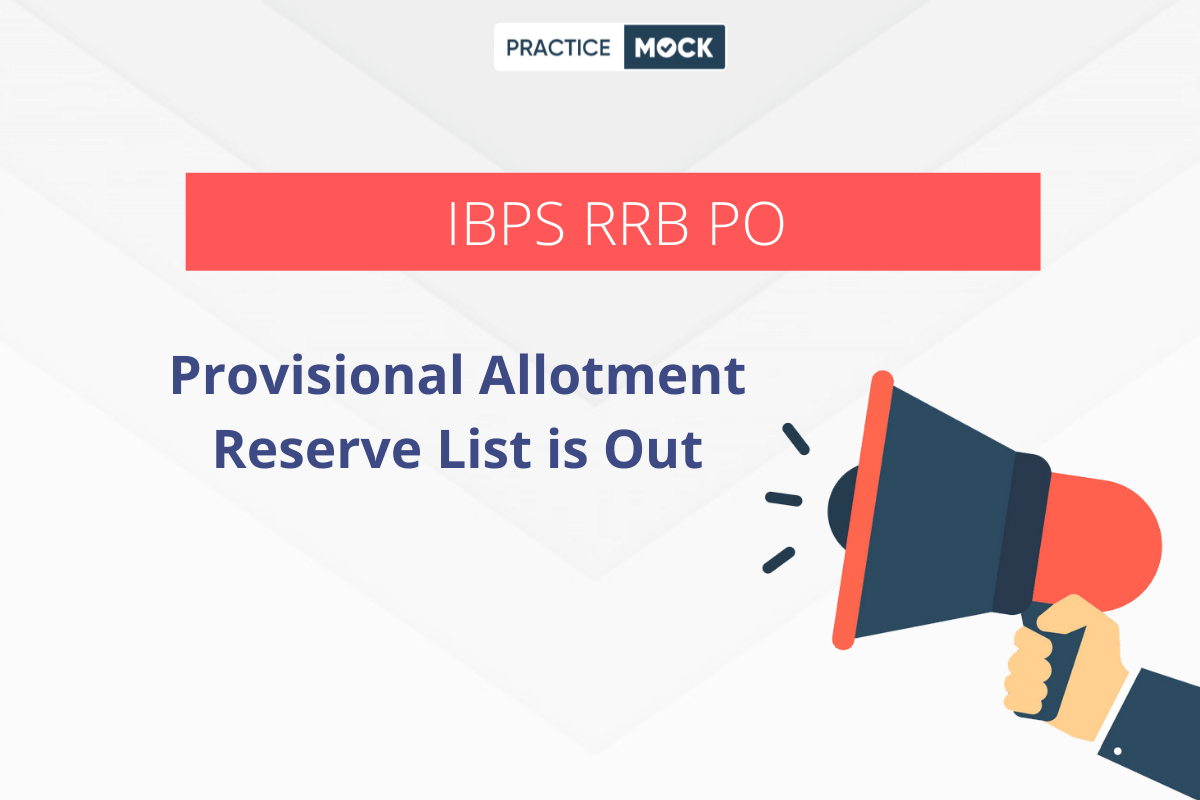 PRACTICE MOCK

IBPS RRB PO

Provisional Allotment Reserve List is Out